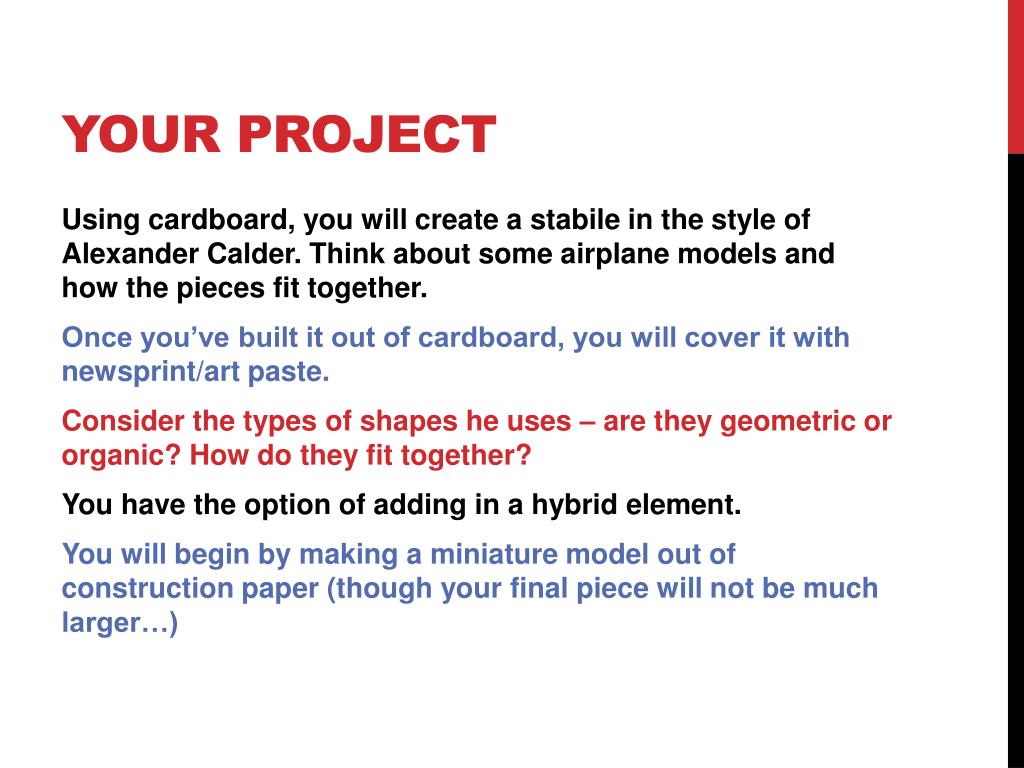 YOUR PROJECT

Using cardboard, you will create a stabile in the style of Alexander Calder. Think about some airplane models and how the pieces fit together.

Once you’ve built it out of cardboard, you will cover it with newsprint/art paste.

Consider the types of shapes he uses – are they geometric or organic? How do they fit together?

You have the option of adding in a hybrid element.

You will begin by making a miniature model out of construction paper (though your final piece will not be much larger…)